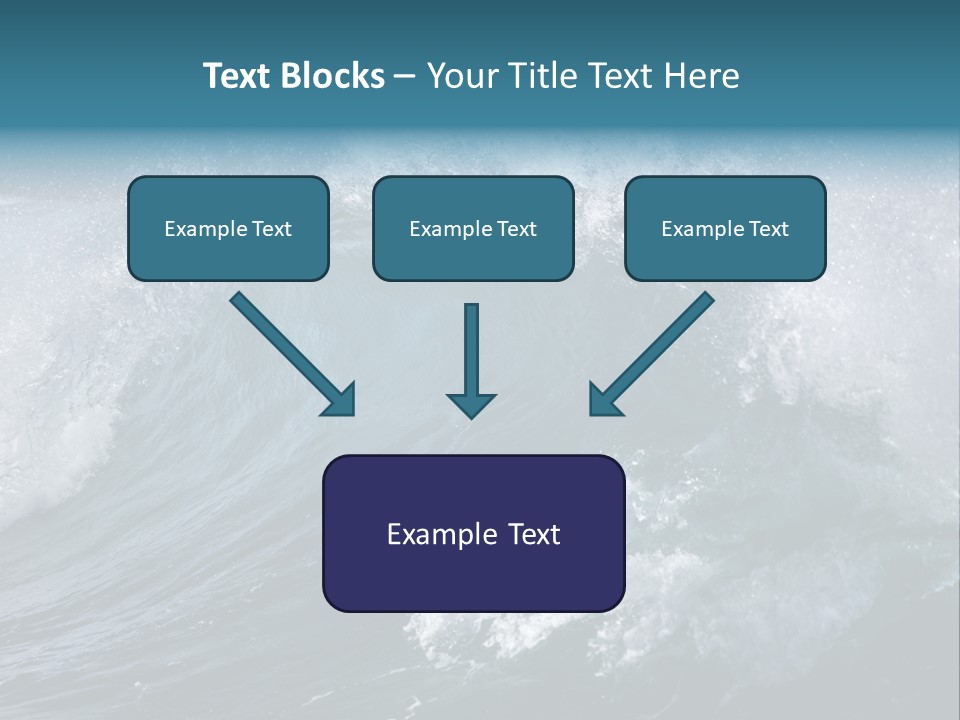 Text Blocks – Your Title Text Here

Example Text

Example Text

Example Text

Example Text